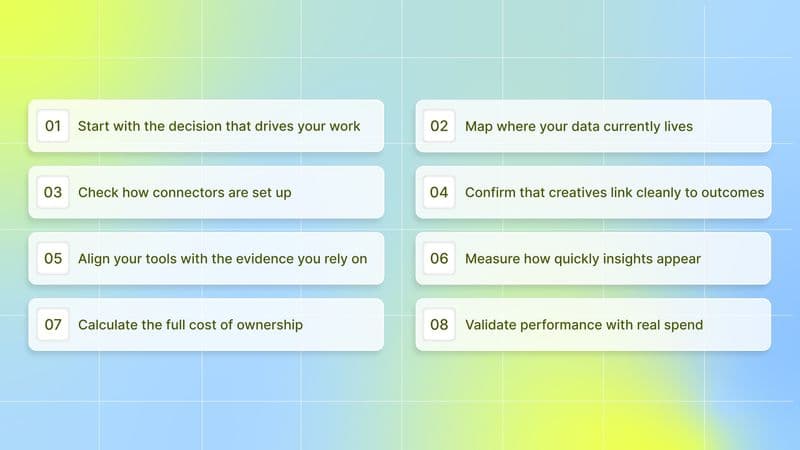 01 Start with the decision that drives your work

02 Map where your data currently lives

03 Check how connectors are set up

04 Confirm that creatives link cleanly to outcomes

05 Align your tools with the evidence you rely on

06 Measure how quickly insights appear

07 Calculate the full cost of ownership

08 Validate performance with real spend